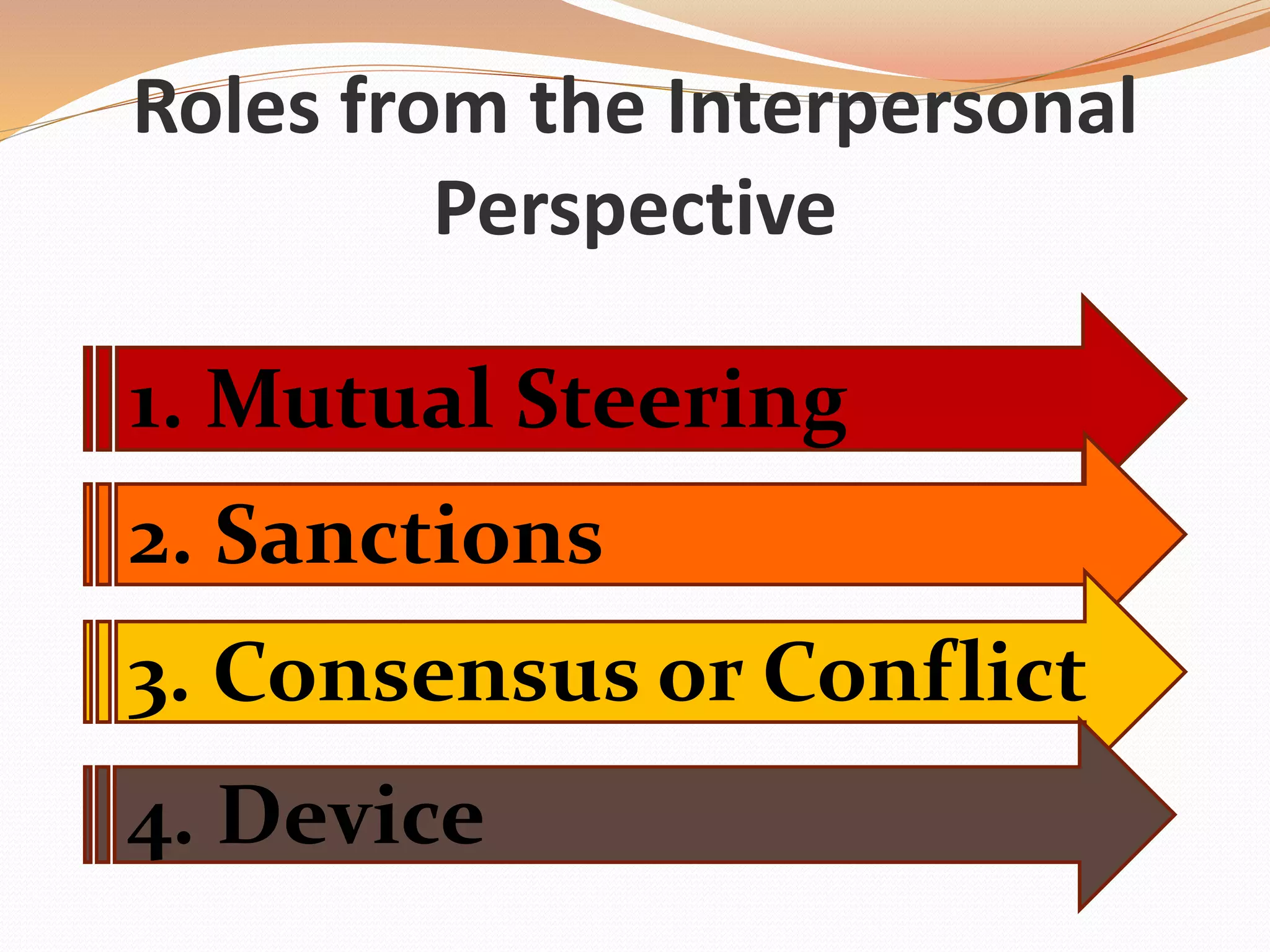 Roles from the Interpersonal Perspective

1. Mutual Steering

2. Sanctions

3. Consensus or Conflict

4. Device